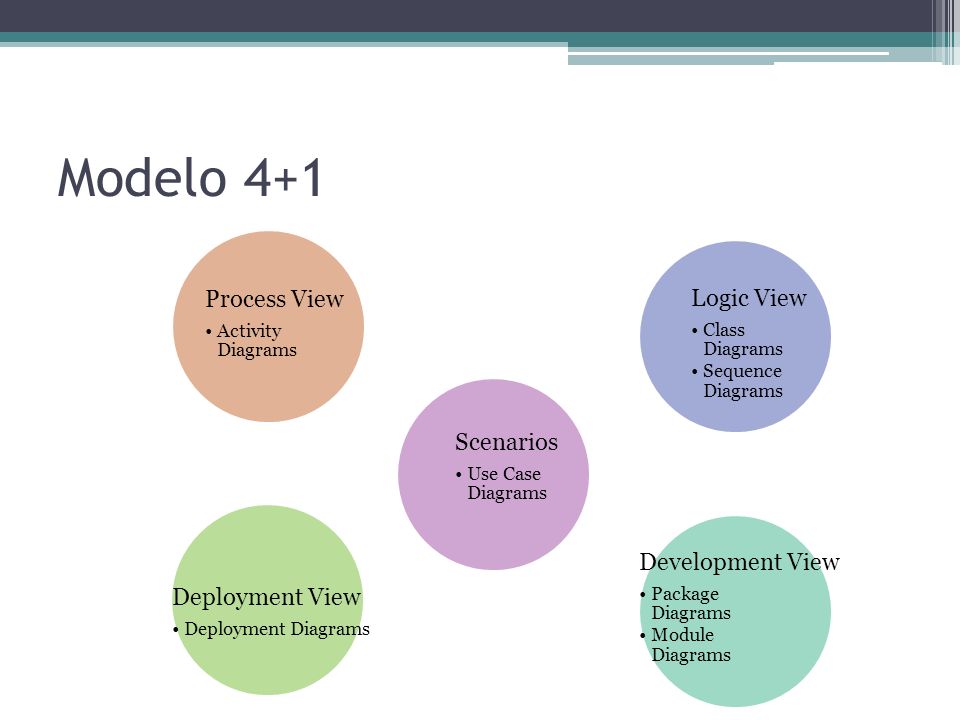 Modelo 4+1

Process View
• Activity Diagrams

Logic View
• Class Diagrams
• Sequence Diagrams

Scenarios
• Use Case Diagrams

Deployment View
• Deployment Diagrams

Development View
• Package Diagrams
• Module Diagrams